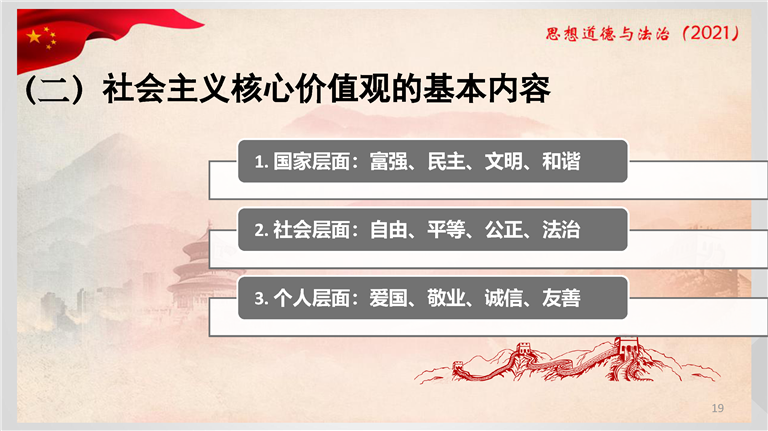 思想道德与法治（2021）

（二）社会主义核心价值观的基本内容

1. 国家层面：富强、民主、文明、和谐

2. 社会层面：自由、平等、公正、法治

3. 个人层面：爱国、敬业、诚信、友善

19